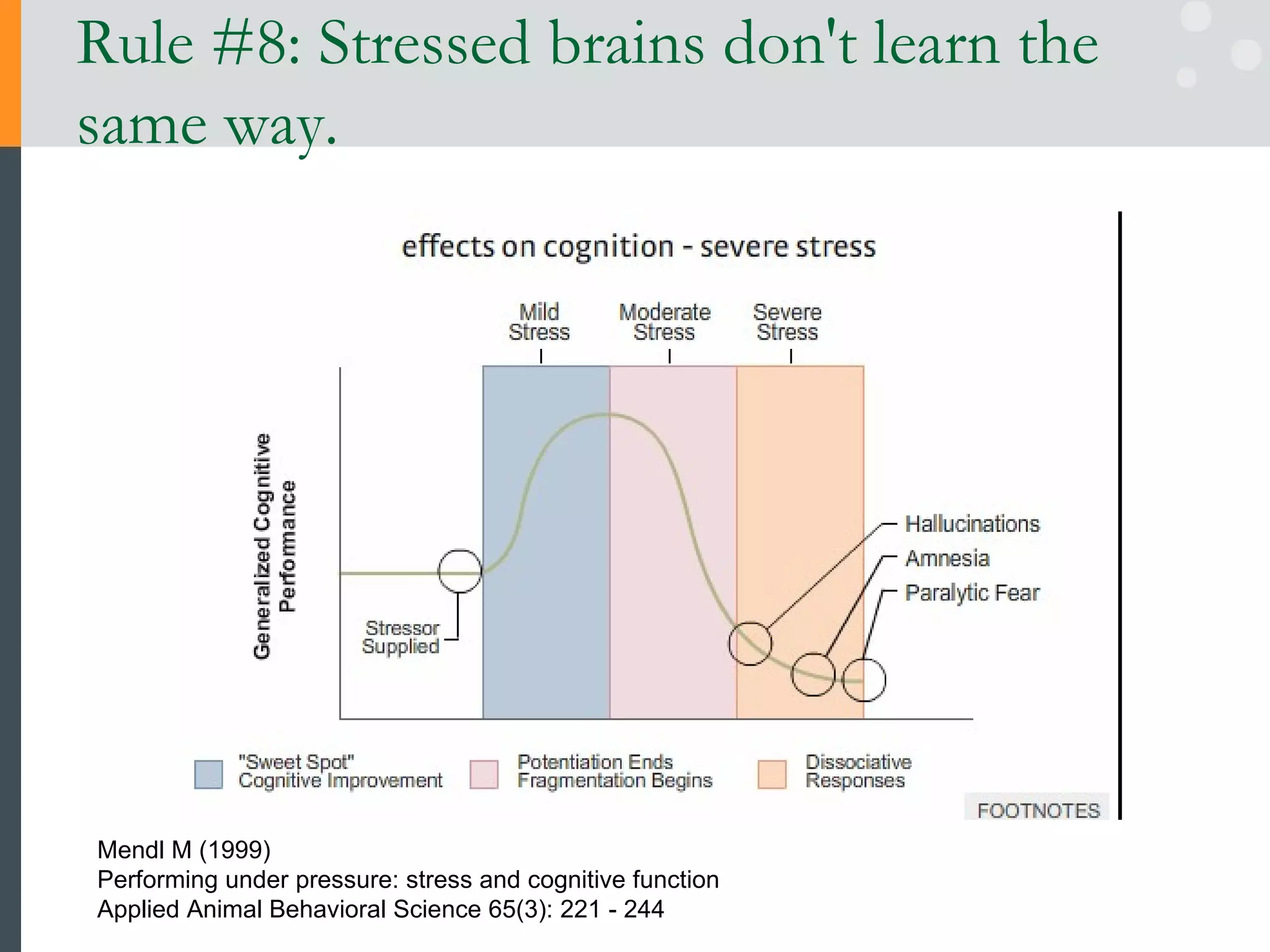 Rule #8: Stressed brains don't learn the same way.

effects on cognition - severe stress

Mild Stress

Moderate Stress

Severe Stress

Generalized Cognitive Performance

Stressor Supplied

Hallucinations

Amnesia

Paralytic Fear

"Sweet Spot" Cognitive Improvement

Potentiation Ends Fragmentation Begins

Dissociative Responses

FOOTNOTES

Mendl M (1999)
Performing under pressure: stress and cognitive function
Applied Animal Behavioral Science 65(3): 221 - 244